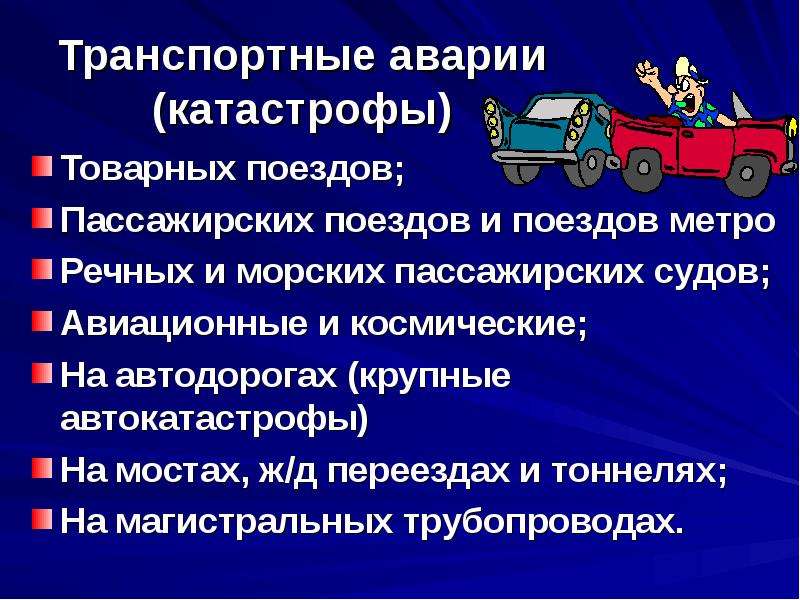 Транспортные аварии (катастрофы)

Товарных поездов;

Пассажирских поездов и поездов метро

Речных и морских пассажирских судов;

Авиационные и космические;

На автодорогах (крупные автокатастрофы)

На мостах, ж/д переездах и тоннелях;

На магистральных трубопроводах.